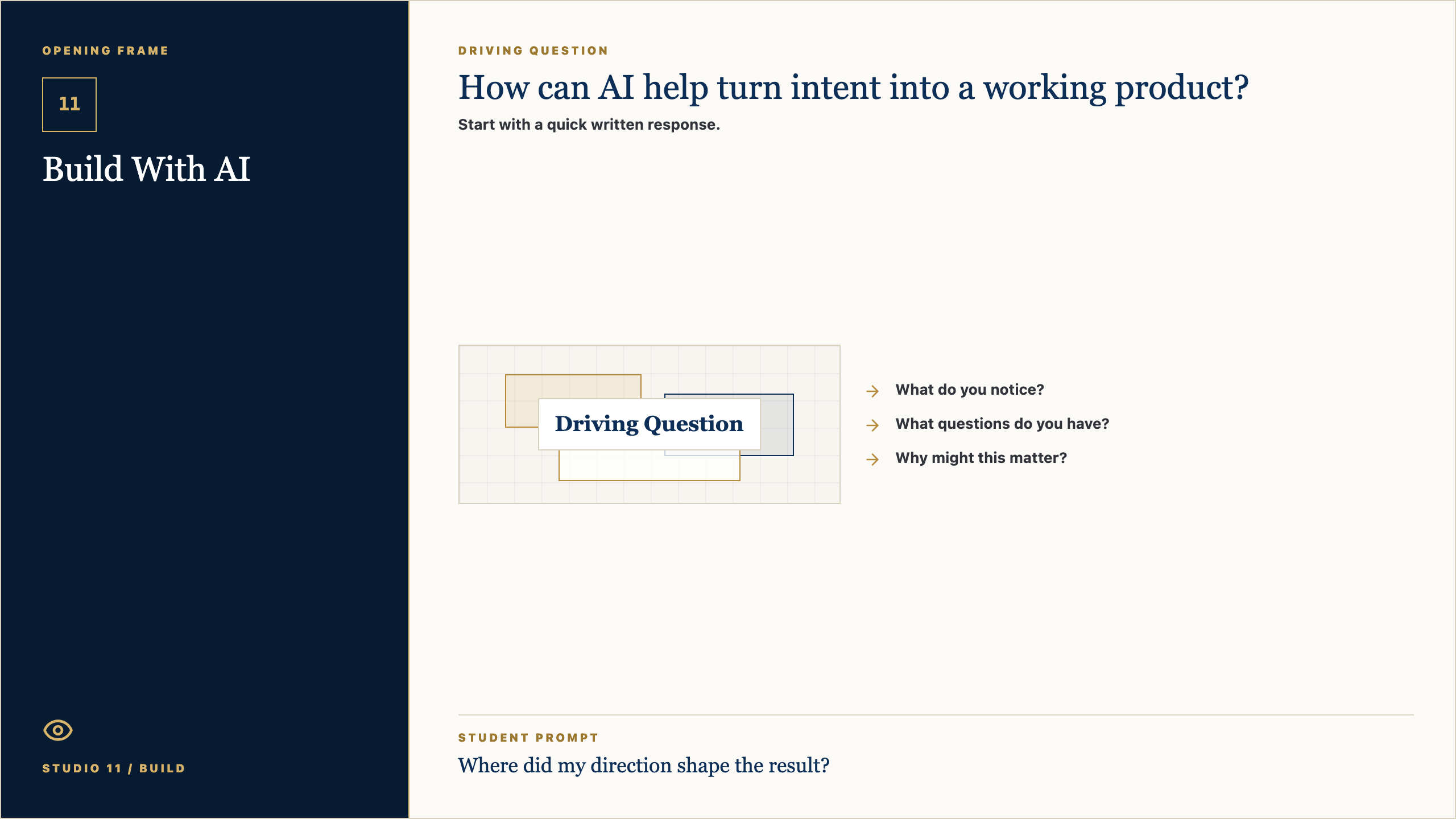 OPENING FRAME

11

Build With AI

STUDIO 11 / BUILD

DRIVING QUESTION

How can AI help turn intent into a working product?

Start with a quick written response.

Driving Question

→ What do you notice?
→ What questions do you have?
→ Why might this matter?

STUDENT PROMPT

Where did my direction shape the result?